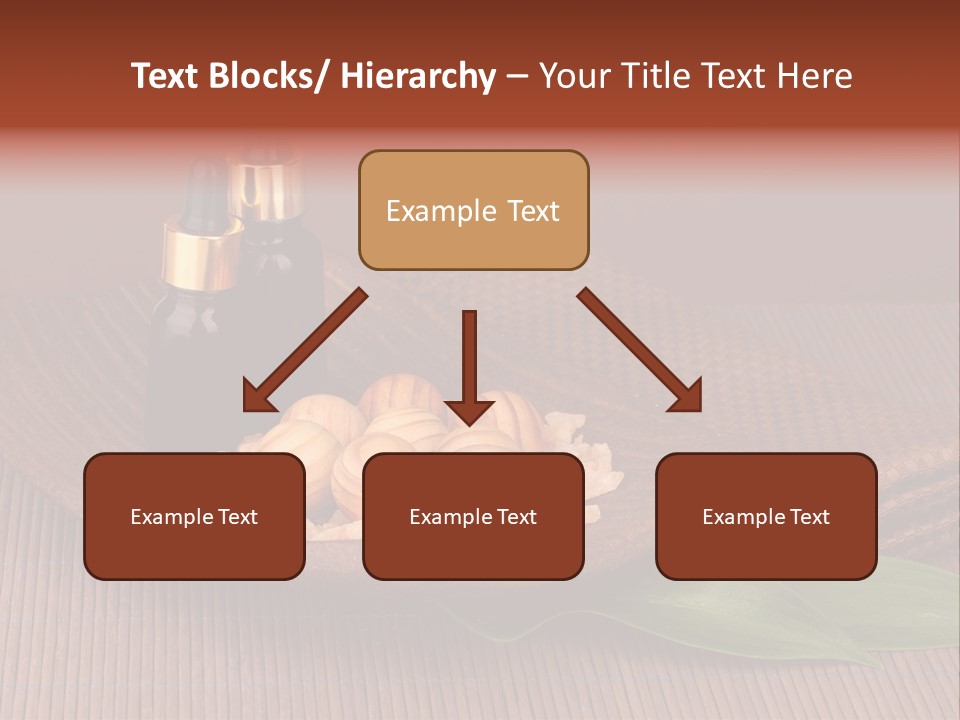 Text Blocks/ Hierarchy – Your Title Text Here

Example Text

Example Text

Example Text

Example Text